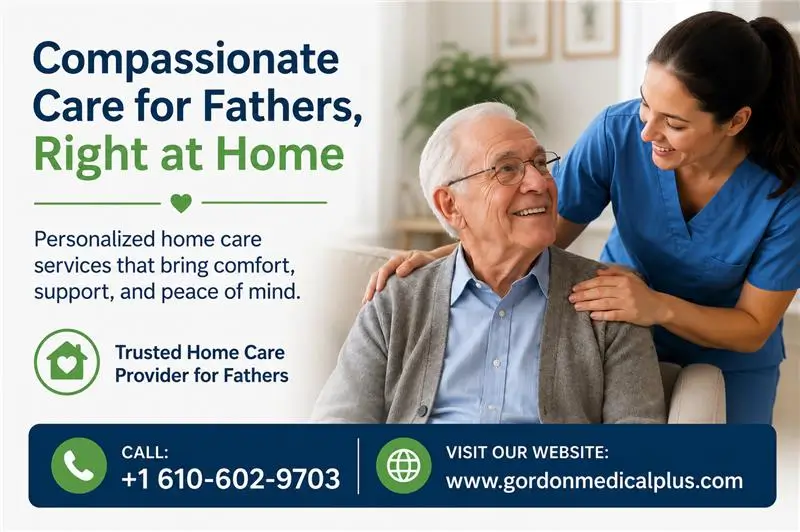 Compassionate Care for Fathers, Right at Home

Personalized home care services that bring comfort, support, and peace of mind.

Trusted Home Care Provider for Fathers

CALL:
+1 610-602-9703

VISIT OUR WEBSITE:
www.gordonmedicalplus.com